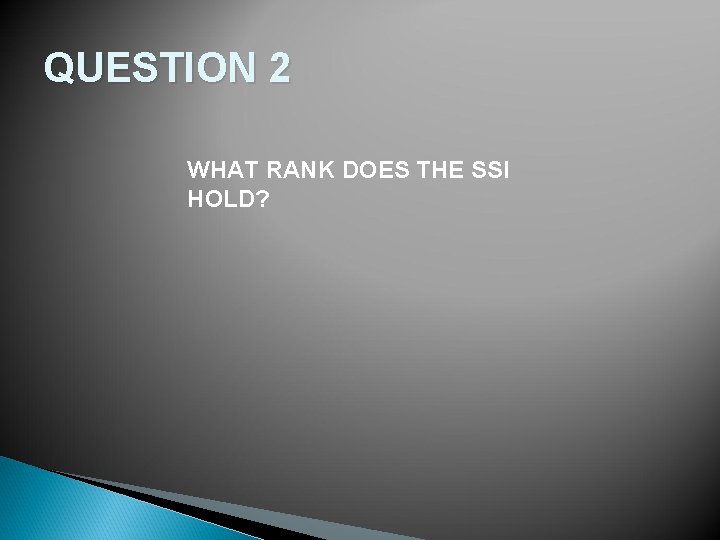 QUESTION 2

WHAT RANK DOES THE SSI HOLD?